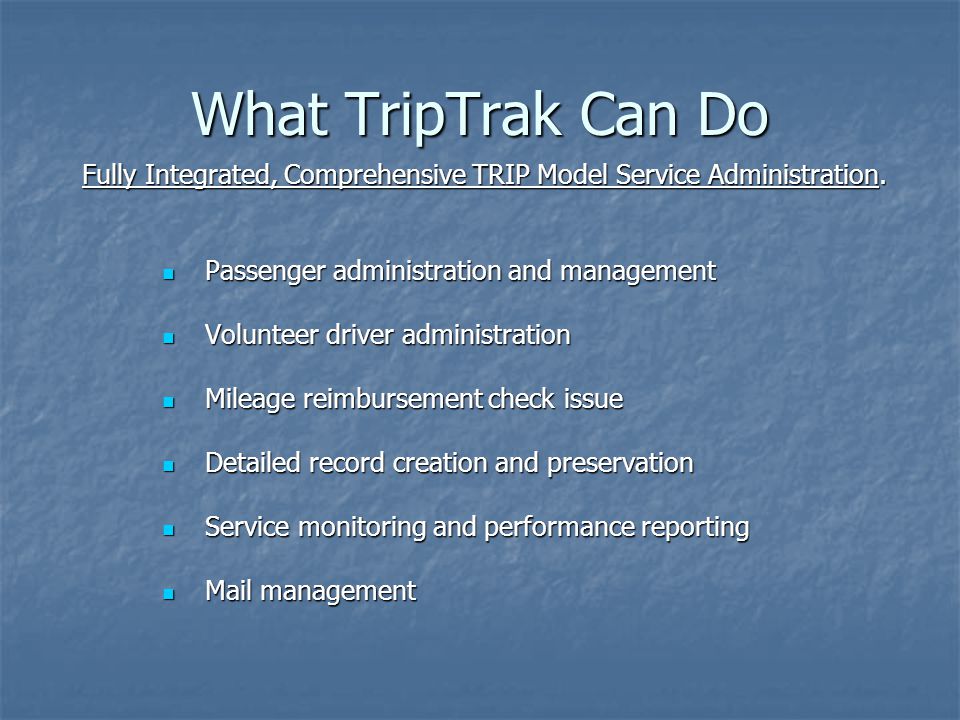 What TripTrak Can Do

Fully Integrated, Comprehensive TRIP Model Service Administration.

- Passenger administration and management
- Volunteer driver administration
- Mileage reimbursement check issue
- Detailed record creation and preservation
- Service monitoring and performance reporting
- Mail management